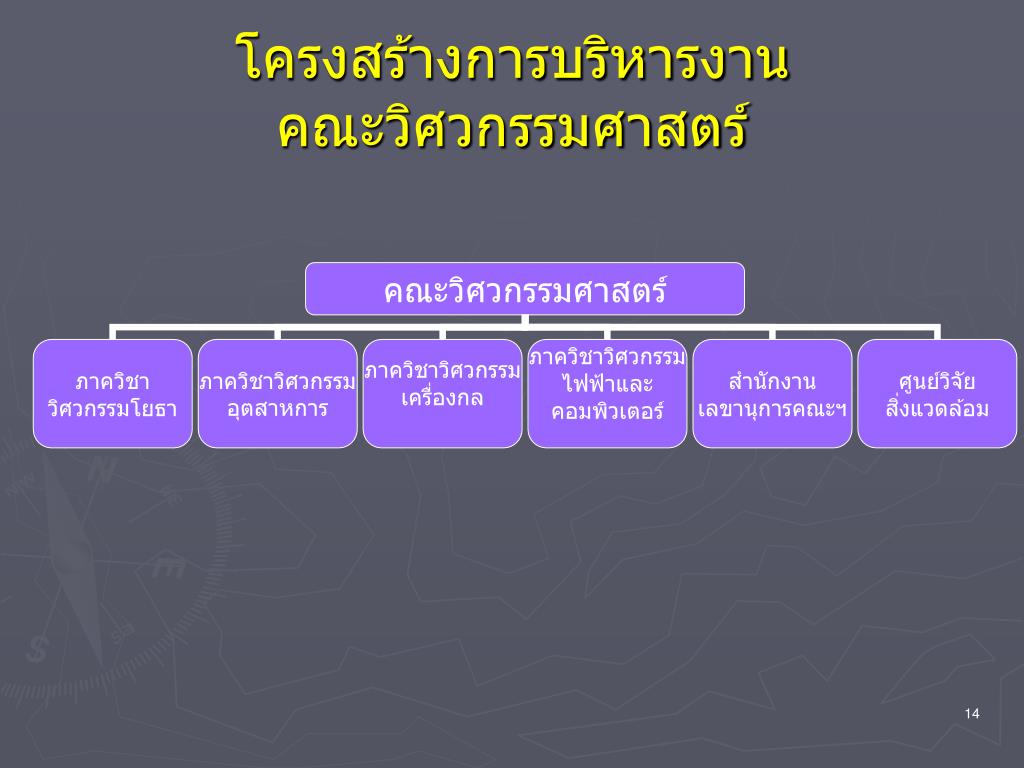 โครงสร้างการบริหารงาน
คณะวิศวกรรมศาสตร์

คณะวิศวกรรมศาสตร์

ภาควิชา
วิศวกรรมโยธา

ภาควิชาวิศวกรรม
อุตสาหการ

ภาควิชาวิศวกรรม
เครื่องกล

ภาควิชาวิศวกรรม
ไฟฟ้าและ
คอมพิวเตอร์

สำนักงาน
เลขานุการคณะฯ

ศูนย์วิจัย
สิ่งแวดล้อม

14